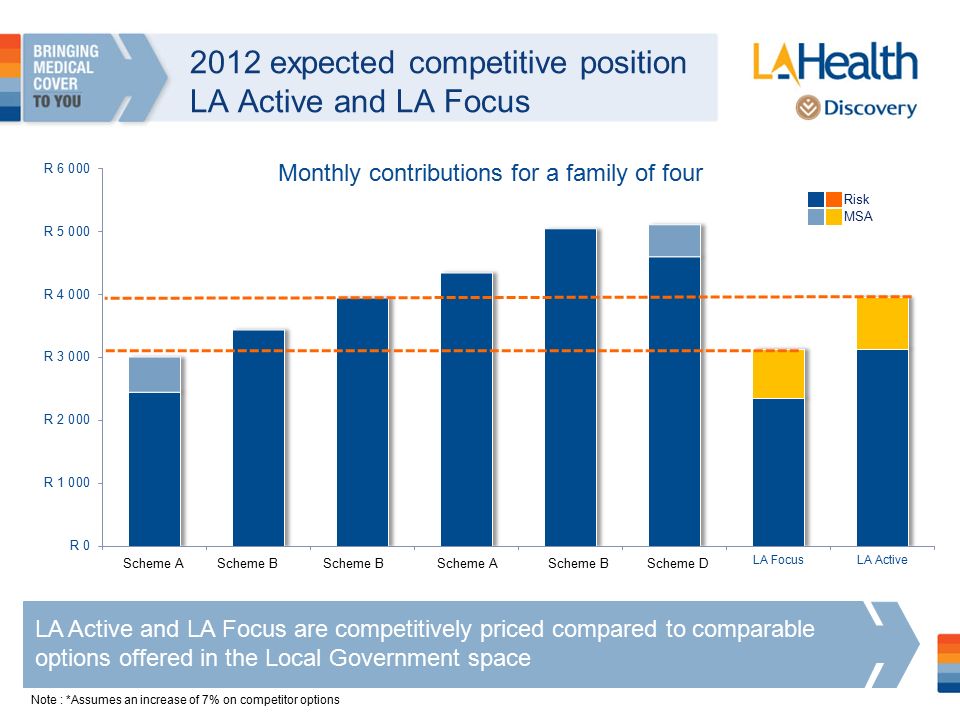 BRINGING MEDICAL COVER TO YOU

2012 expected competitive position
LA Active and LA Focus

LAHealth
Discovery

Monthly contributions for a family of four

Risk
MSA

R 6 000
R 5 000
R 4 000
R 3 000
R 2 000
R 1 000
R 0

Scheme A
Scheme B
Scheme B
Scheme A
Scheme B
Scheme D
LA Focus
LA Active

LA Active and LA Focus are competitively priced compared to comparable options offered in the Local Government space

Note : *Assumes an increase of 7% on competitor options